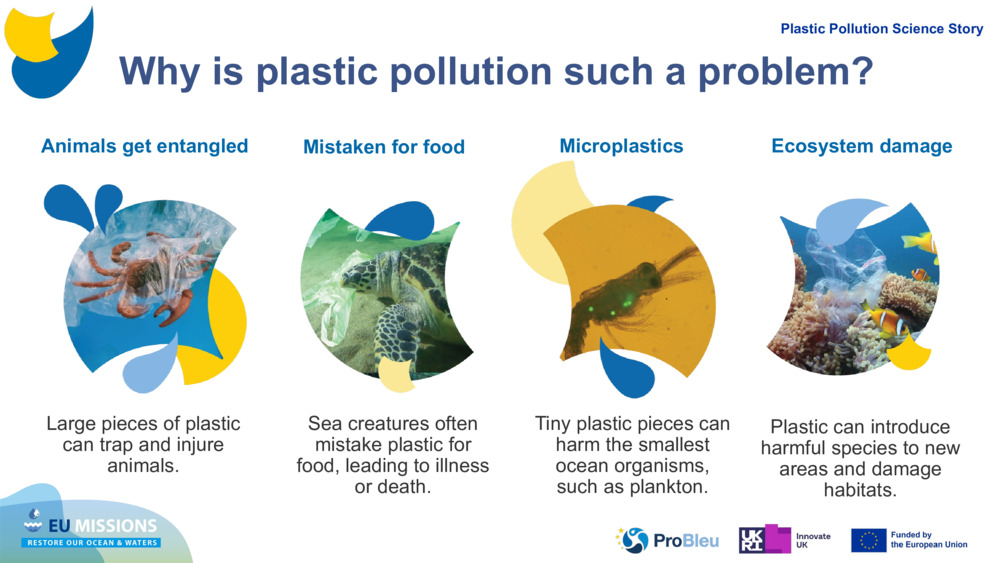 Plastic Pollution Science Story

Why is plastic pollution such a problem?

Animals get entangled

Large pieces of plastic can trap and injure animals.

Mistaken for food

Sea creatures often mistake plastic for food, leading to illness or death.

Microplastics

Tiny plastic pieces can harm the smallest ocean organisms, such as plankton.

Ecosystem damage

Plastic can introduce harmful species to new areas and damage habitats.

EU MISSIONS
RESTORE OUR OCEAN & WATERS

ProBleu

UKRI Innovate UK

Funded by the European Union